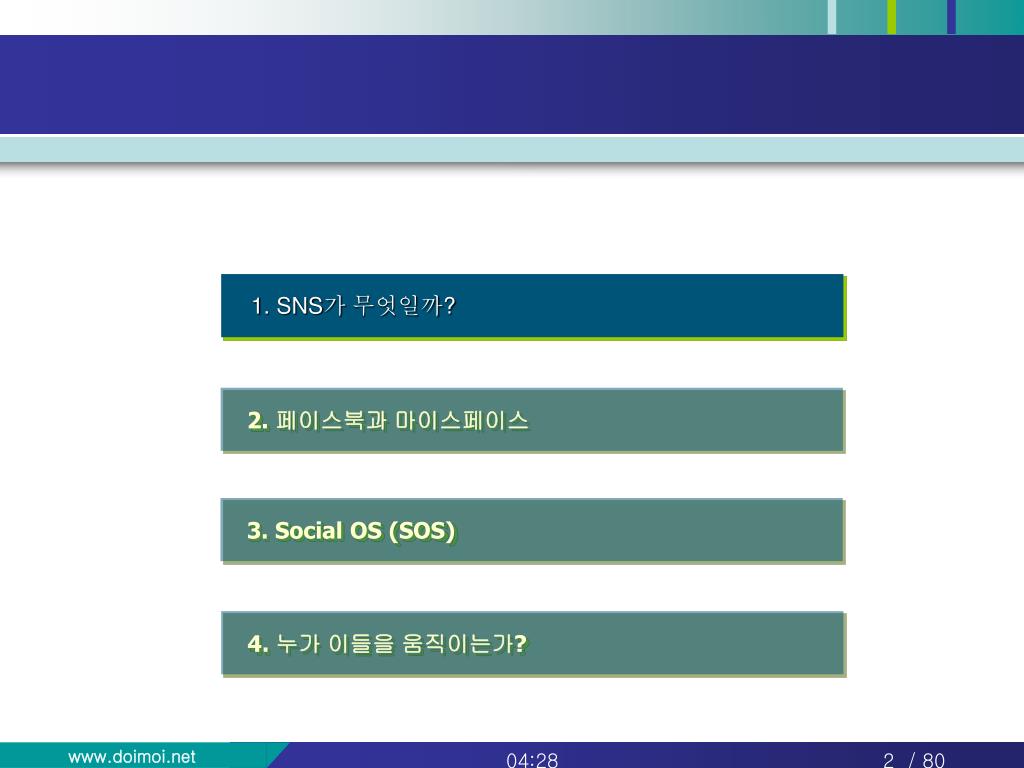 1. SNS가 무엇일까?

2. 페이스북과 마이스페이스

3. Social OS (SOS)

4. 누가 이들을 움직이는가?

www.doimoi.net

04:28

2 / 80